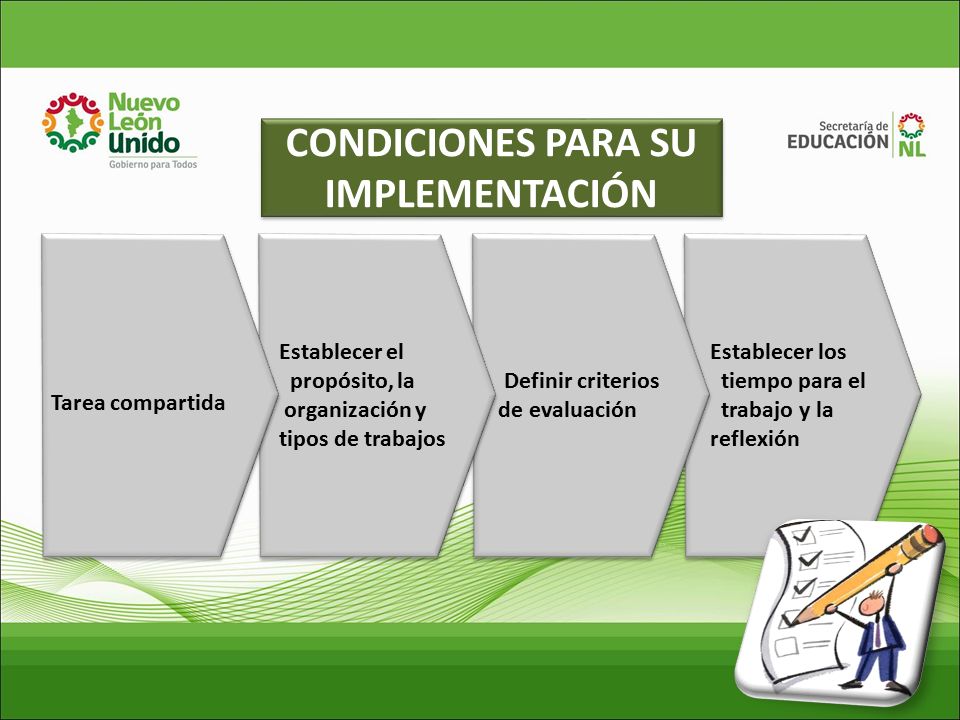 Nuevo León Unido
Gobierno para Todos

CONDICIONES PARA SU IMPLEMENTACIÓN

Secretaría de EDUCACIÓN NL

Tarea compartida

Establecer el propósito, la organización y tipos de trabajos

Definir criterios de evaluación

Establecer los tiempo para el trabajo y la reflexión